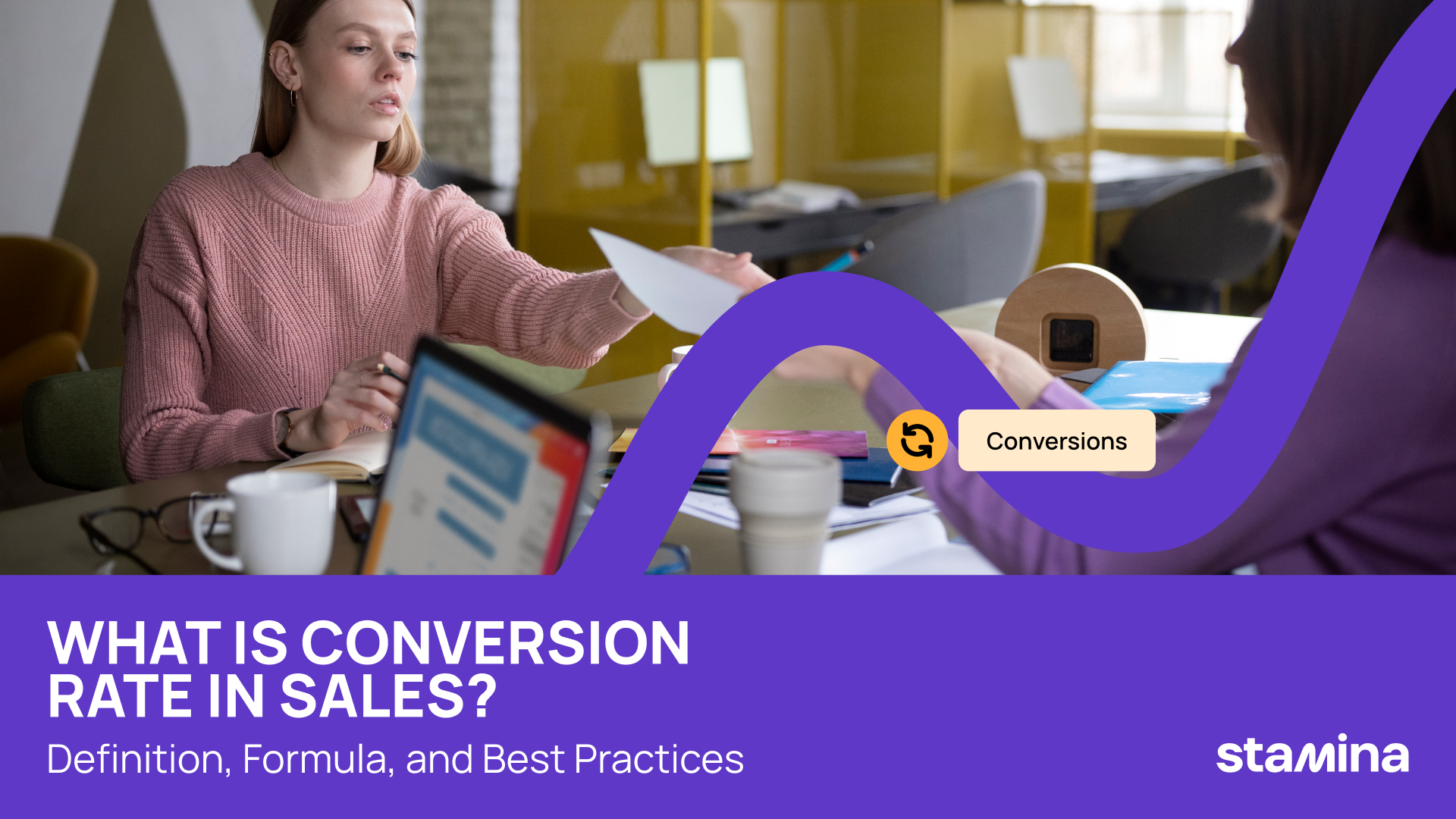 Conversions

WHAT IS CONVERSION RATE IN SALES?

Definition, Formula, and Best Practices

stamina